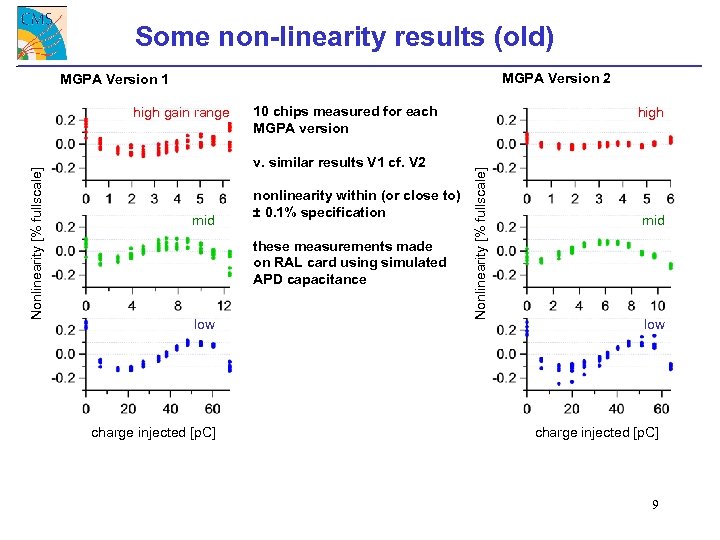 CMS

Some non-linearity results (old)

MGPA Version 1

high gain range

0.2
0.0
-0.2

0 1 2 3 4 5 6

mid

0.2
0.0
-0.2

0 4 8 12

low

0.2
0.0
-0.2

0 20 40 60

Nonlinearity [% fullscale]

charge injected [pC]

10 chips measured for each MGPA version

v. similar results V1 cf. V2

nonlinearity within (or close to) ± 0.1% specification

these measurements made on RAL card using simulated APD capacitance

MGPA Version 2

high

0.2
0.0
-0.2

0 1 2 3 4 5 6

mid

0.2
0.0
-0.2

0 2 4 6 8 10

low

0.2
0.0
-0.2

0 20 40 60

Nonlinearity [% fullscale]

charge injected [pC]

9